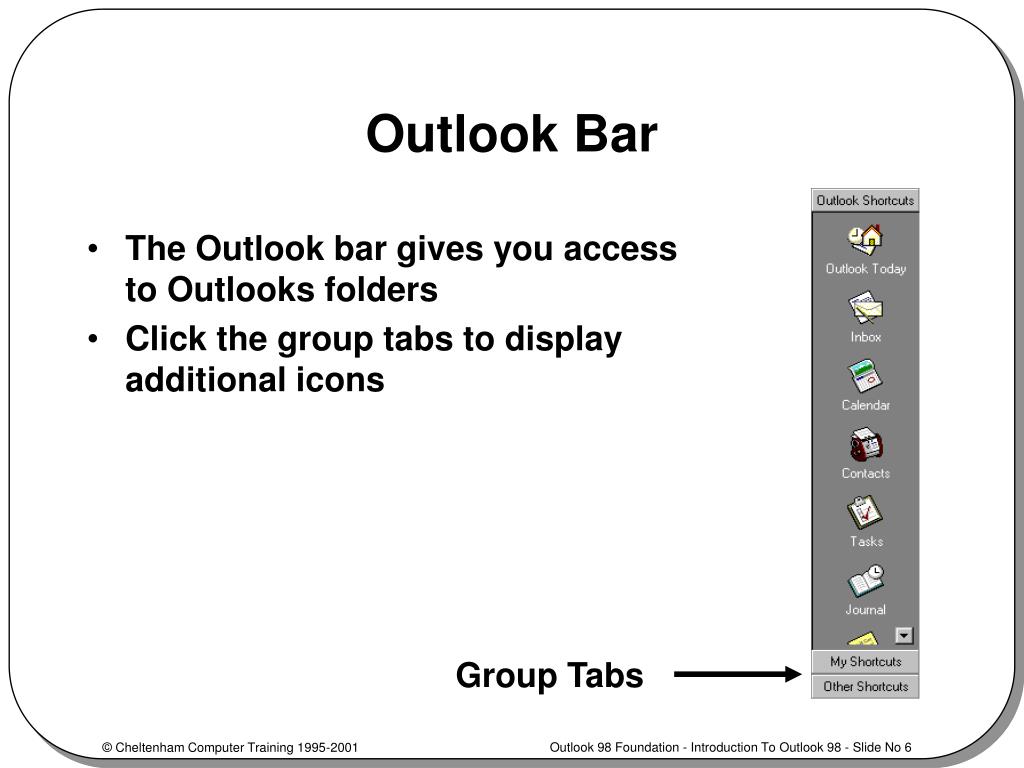 Outlook Bar

• The Outlook bar gives you access to Outlooks folders
• Click the group tabs to display additional icons

Outlook Shortcuts
Outlook Today
Inbox
Calendar
Contacts
Tasks
Journal
My Shortcuts
Other Shortcuts

Group Tabs

© Cheltenham Computer Training 1995-2001

Outlook 98 Foundation - Introduction To Outlook 98 - Slide No 6